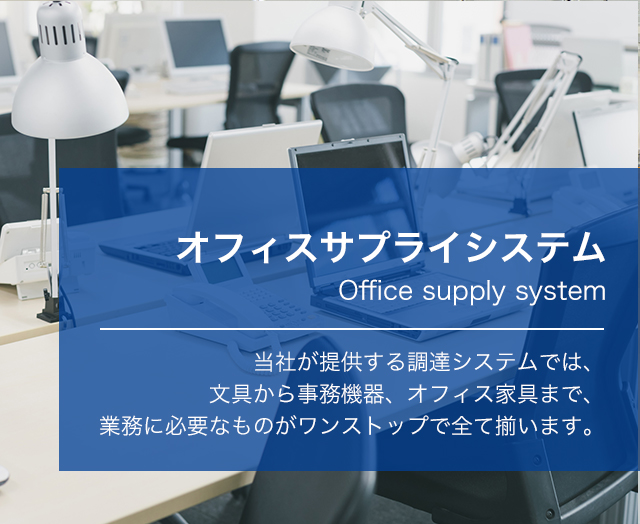 オフィスサプライシステム
Office supply system

当社が提供する調達システムでは、
文具から事務機器、オフィス家具まで、
業務に必要なものがワンストップで全て揃います。